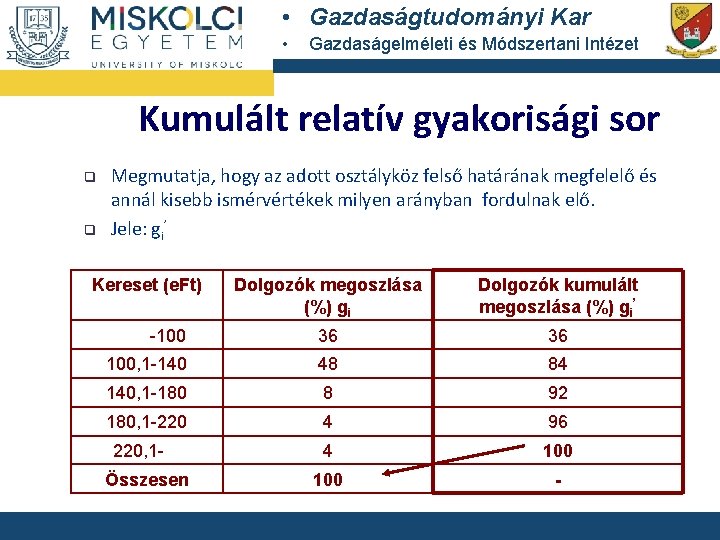 MISKOLCI EGYETEM UNIVERSITY OF MISKOLC

• Gazdaságtudományi Kar
• Gazdaságelméleti és Módszertani Intézet

Kumulált relatív gyakorisági sor

❑ Megmutatja, hogy az adott osztályköz felső határának megfelelő és annál kisebb ismérvértékek milyen arányban fordulnak elő.
❑ Jele: $g_i'$

| Kereset (eFt) | Dolgozók megoszlása (%) $g_i$ | Dolgozók kumulált megoszlása (%) $g_i'$ |
|---|---|---|
| -100 | 36 | 36 |
| 100,1-140 | 48 | 84 |
| 140,1-180 | 8 | 92 |
| 180,1-220 | 4 | 96 |
| 220,1- | 4 | 100 |
| Összesen | 100 | - |